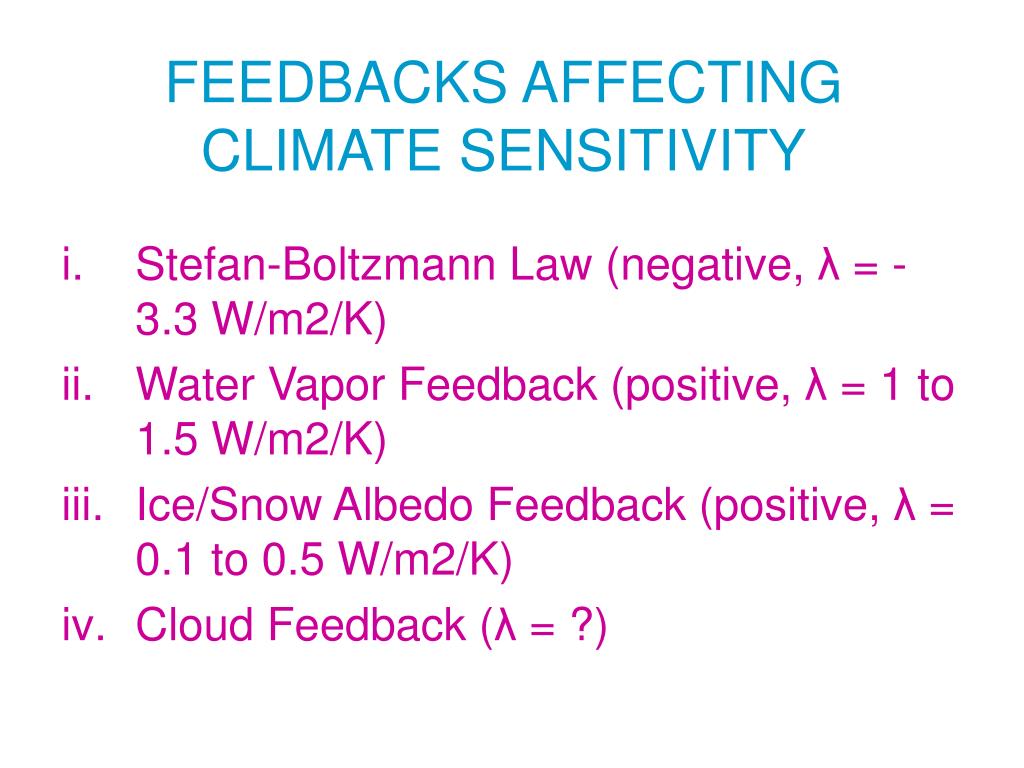 FEEDBACKS AFFECTING CLIMATE SENSITIVITY

i. Stefan-Boltzmann Law (negative, λ = -3.3 W/m2/K)
ii. Water Vapor Feedback (positive, λ = 1 to 1.5 W/m2/K)
iii. Ice/Snow Albedo Feedback (positive, λ = 0.1 to 0.5 W/m2/K)
iv. Cloud Feedback (λ = ?)